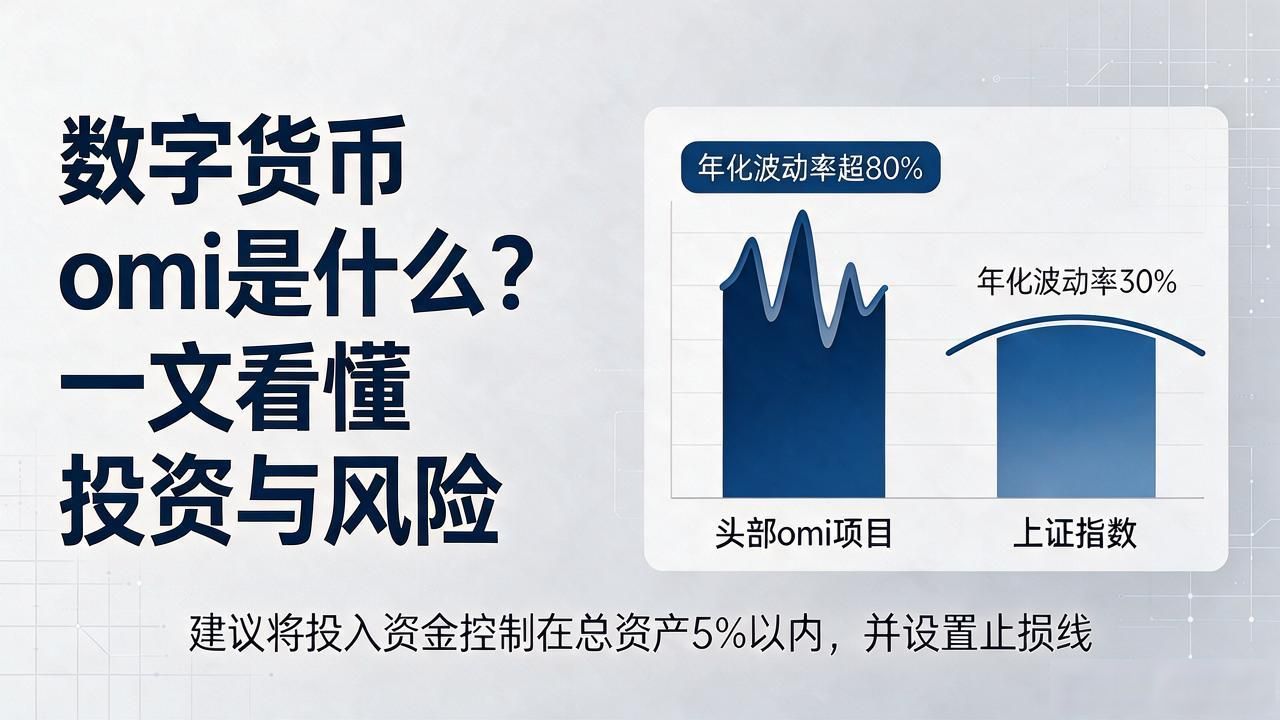 数字货币
omi是什么？
一文看懂
投资与风险

年化波动率超80%

年化波动率30%

头部omi项目

上证指数

建议将投入资金控制在总资产5%以内，并设置止损线